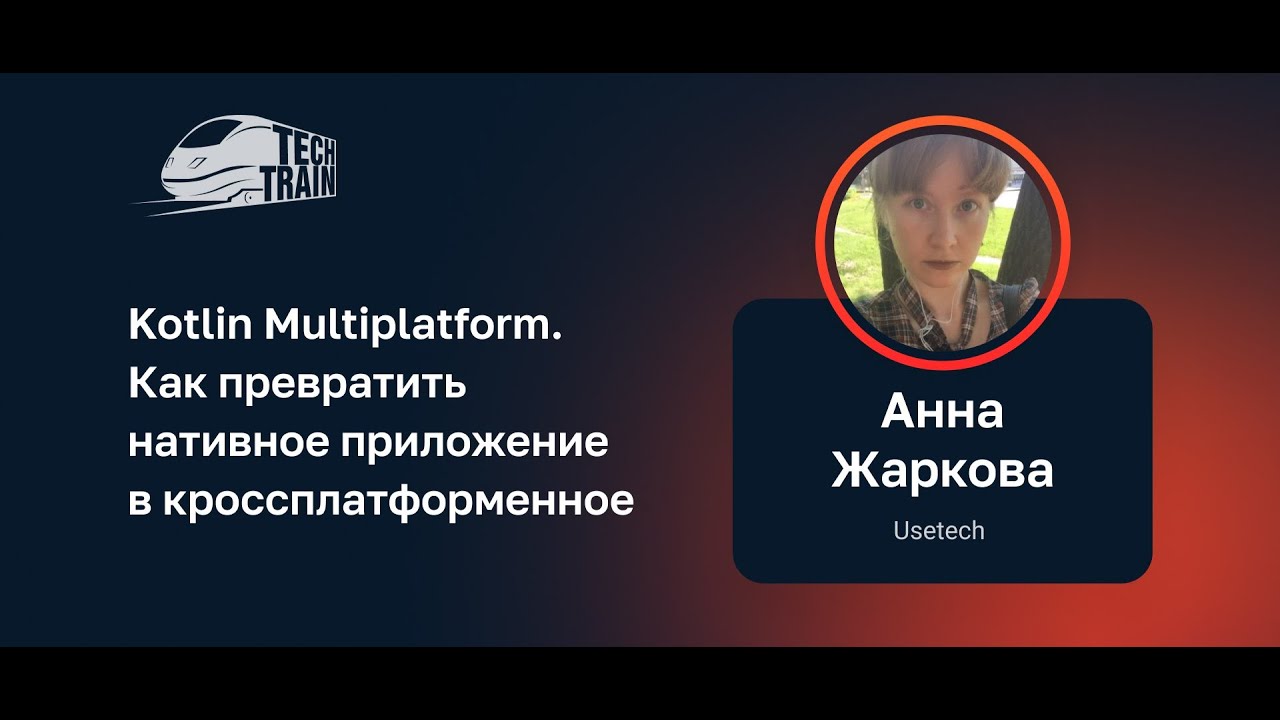 TECH TRAIN

Kotlin Multiplatform. Как превратить нативное приложение в кроссплатформенное

Анна Жаркова

Usetech